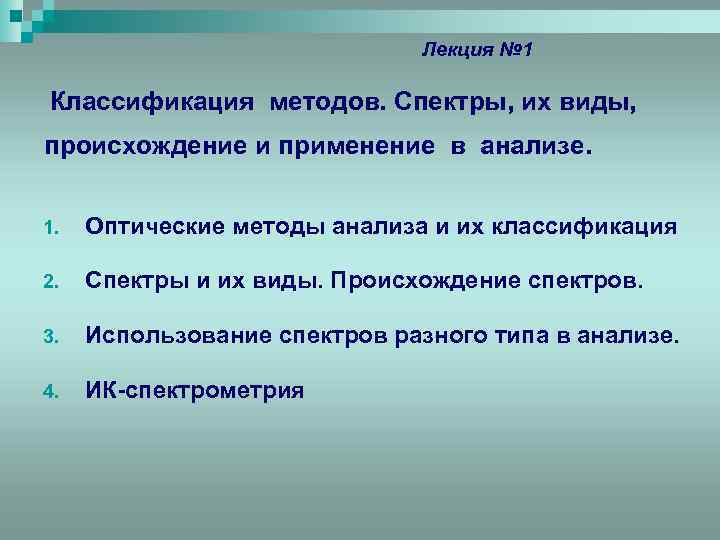 Лекция №1

Классификация методов. Спектры, их виды, происхождение и применение в анализе.

1. Оптические методы анализа и их классификация
2. Спектры и их виды. Происхождение спектров.
3. Использование спектров разного типа в анализе.
4. ИК-спектрометрия